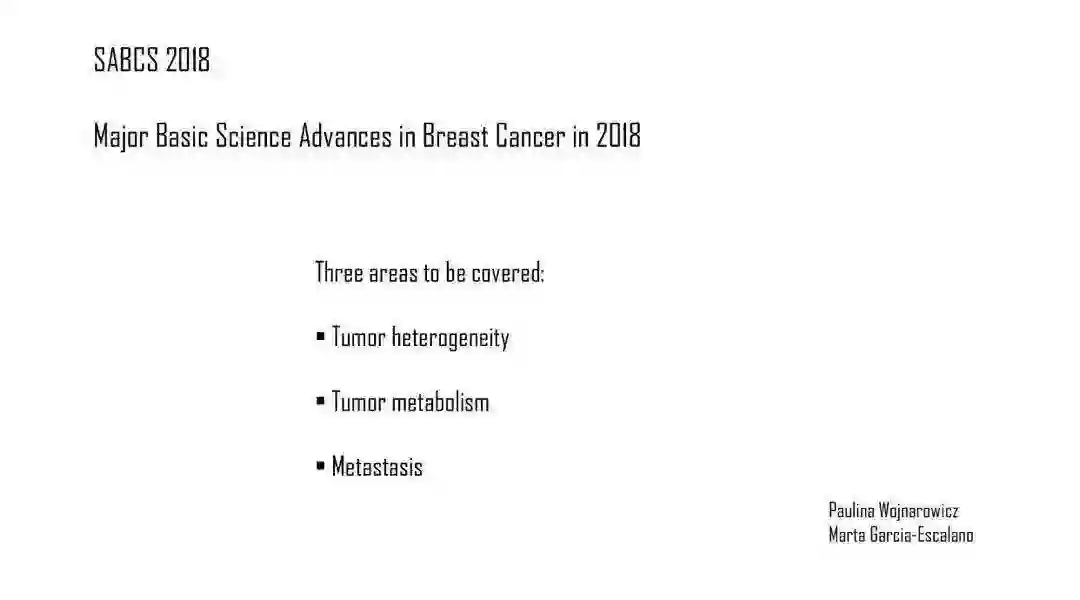 SABCS 2018

Major Basic Science Advances in Breast Cancer in 2018

Three areas to be covered:

▪ Tumor heterogeneity

▪ Tumor metabolism

▪ Metastasis

Paulina Wojnarowicz
Marta Garcia-Escalano